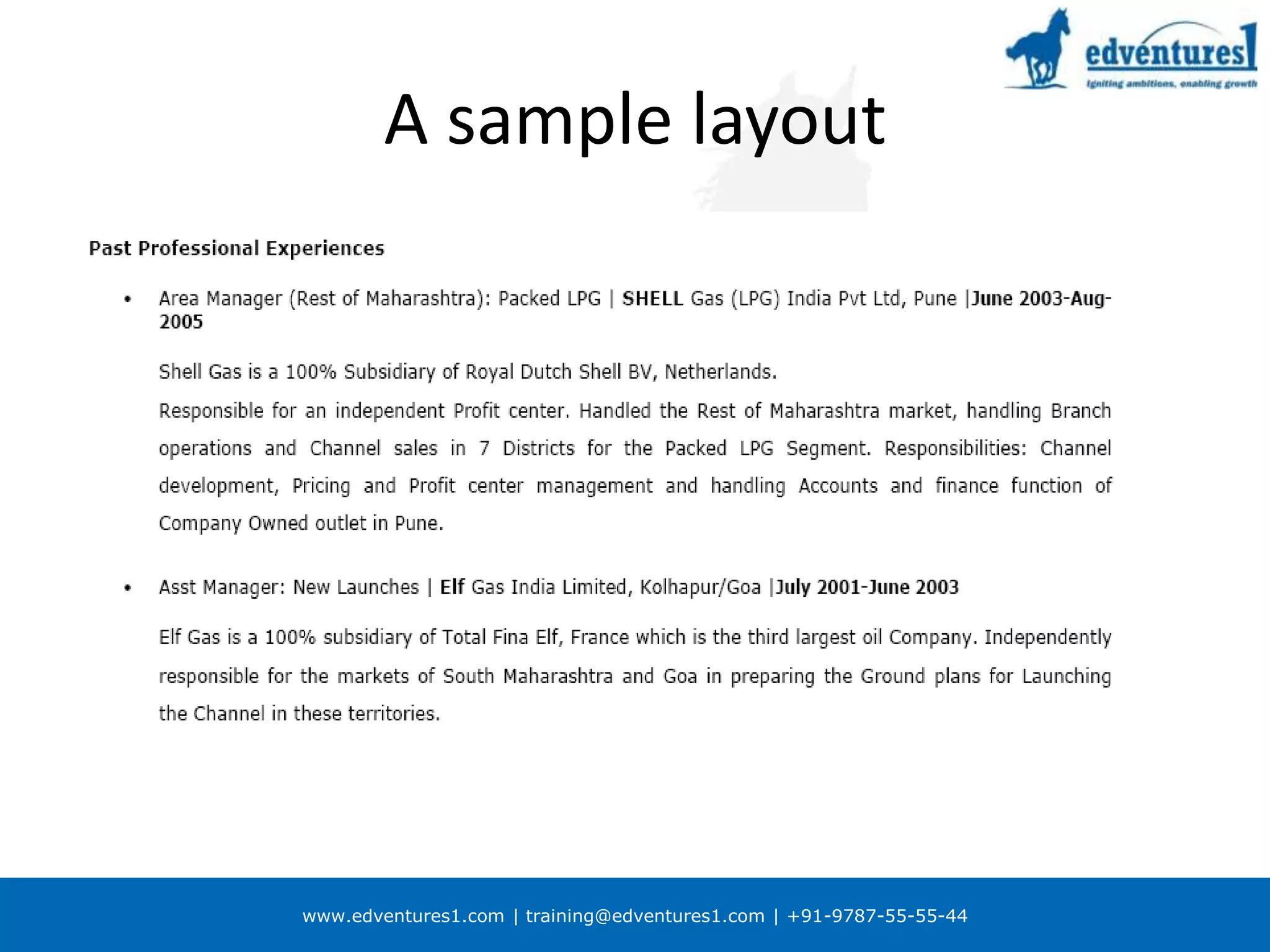 edventures1
Igniting ambitions, enabling growth

A sample layout

Past Professional Experiences

• Area Manager (Rest of Maharashtra): Packed LPG | SHELL Gas (LPG) India Pvt Ltd, Pune |June 2003-Aug-2005

Shell Gas is a 100% Subsidiary of Royal Dutch Shell BV, Netherlands.

Responsible for an independent Profit center. Handled the Rest of Maharashtra market, handling Branch operations and Channel sales in 7 Districts for the Packed LPG Segment. Responsibilities: Channel development, Pricing and Profit center management and handling Accounts and finance function of Company Owned outlet in Pune.

• Asst Manager: New Launches | Elf Gas India Limited, Kolhapur/Goa |July 2001-June 2003

Elf Gas is a 100% subsidiary of Total Fina Elf, France which is the third largest oil Company. Independently responsible for the markets of South Maharashtra and Goa in preparing the Ground plans for Launching the Channel in these territories.

www.edventures1.com | training@edventures1.com | +91-9787-55-55-44